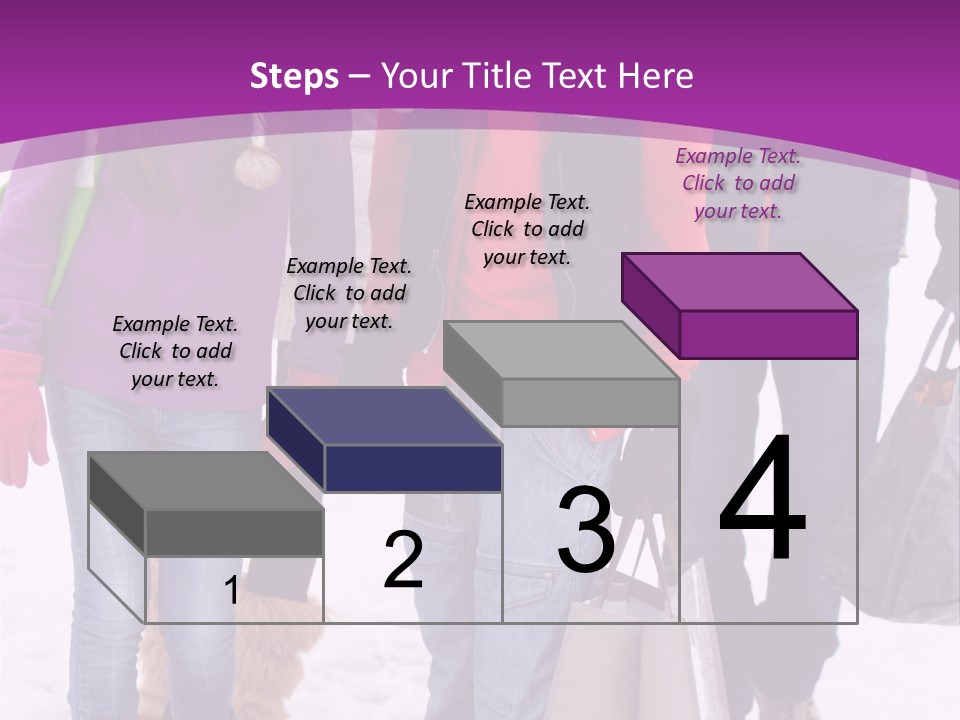 Steps – Your Title Text Here

Example Text. Click to add your text.

Example Text. Click to add your text.

Example Text. Click to add your text.

Example Text. Click to add your text.

1

2

3

4